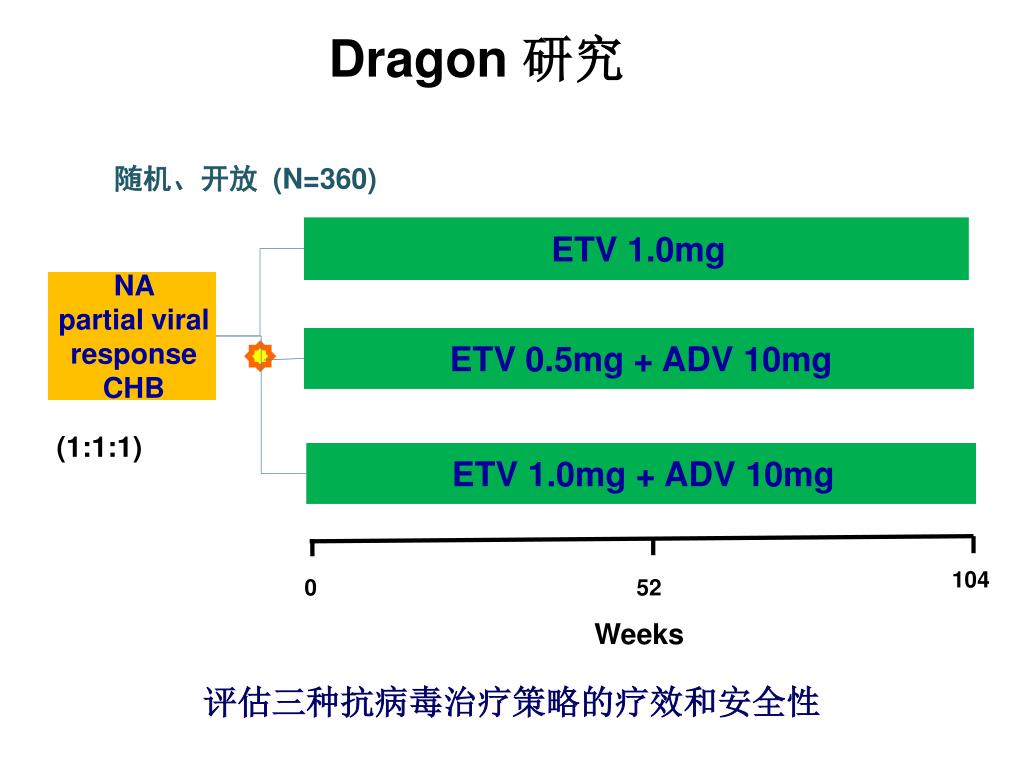 Dragon 研究

随机、开放 (N=360)

NA
partial viral
response
CHB

(1:1:1)

ETV 1.0mg

ETV 0.5mg + ADV 10mg

ETV 1.0mg + ADV 10mg

0

52

104

Weeks

评估三种抗病毒治疗策略的疗效和安全性